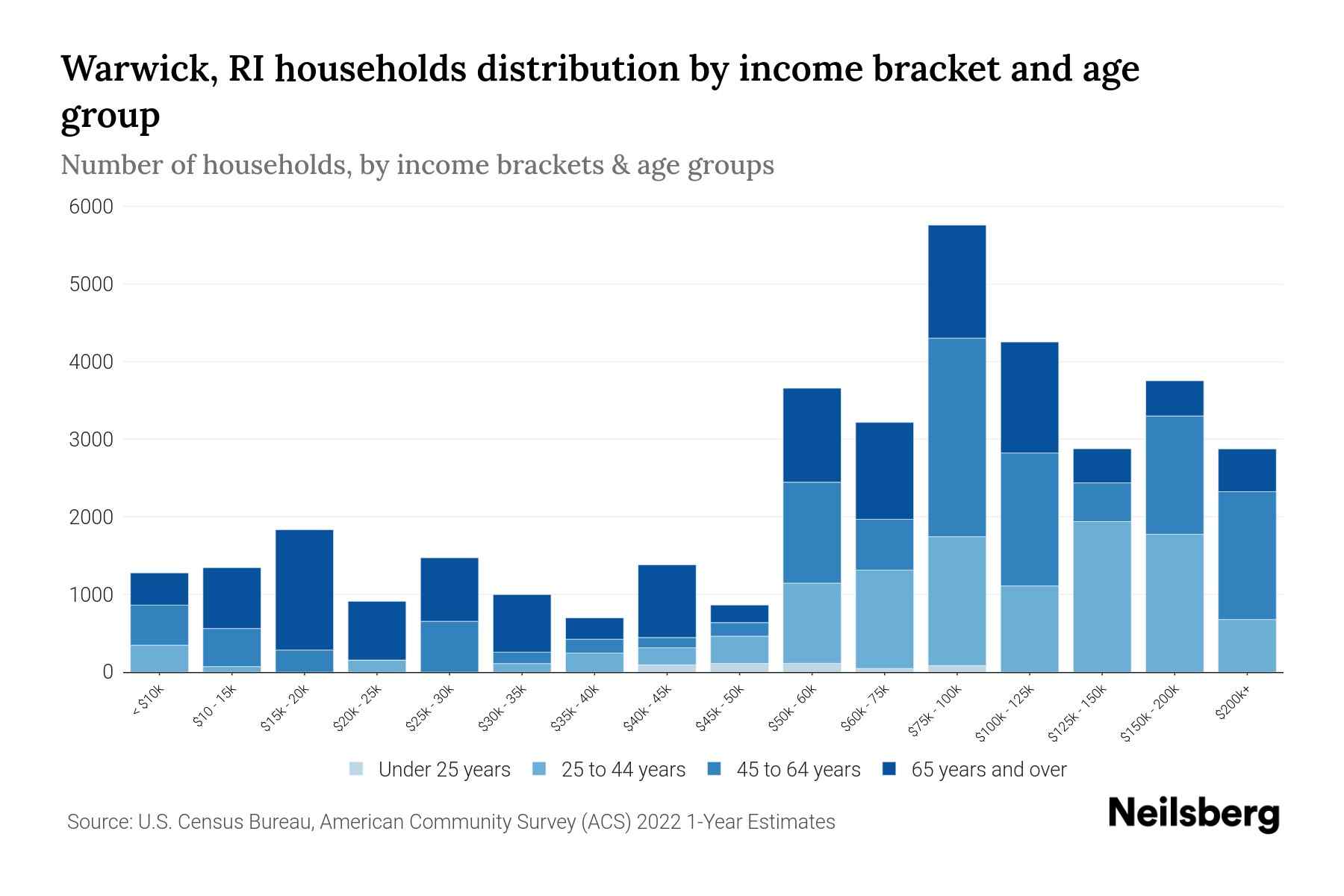 Warwick, RI households distribution by income bracket and age group

Number of households, by income brackets & age groups

6000
5000
4000
3000
2000
1000
0

< $10k
$10 - 15k
$15k - 20k
$20k - 25k
$25k - 30k
$30k - 35k
$35k - 40k
$40k - 45k
$45k - 50k
$50k - 60k
$60k - 75k
$75k - 100k
$100k - 125k
$125k - 150k
$150k - 200k
$200k+

Under 25 years
25 to 44 years
45 to 64 years
65 years and over

Source: U.S. Census Bureau, American Community Survey (ACS) 2022 1-Year Estimates

Neilsberg